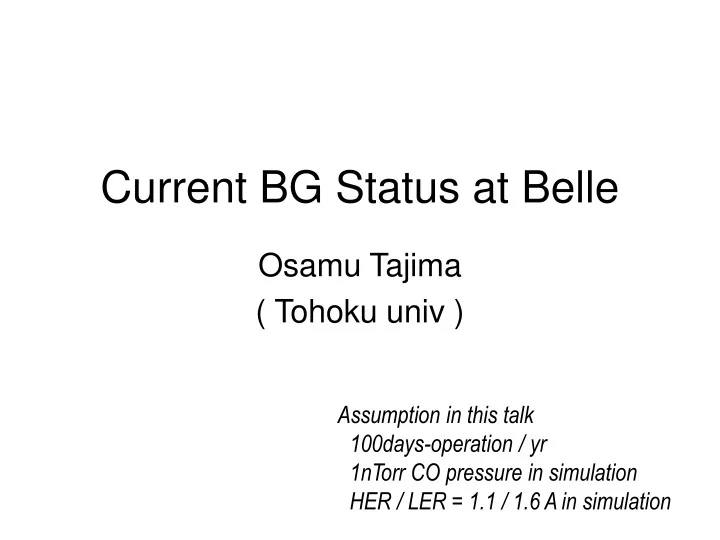 Current BG Status at Belle

Osamu Tajima
( Tohoku univ )

Assumption in this talk
100days-operation / yr
1nTorr CO pressure in simulation
HER / LER = 1.1 / 1.6 A in simulation